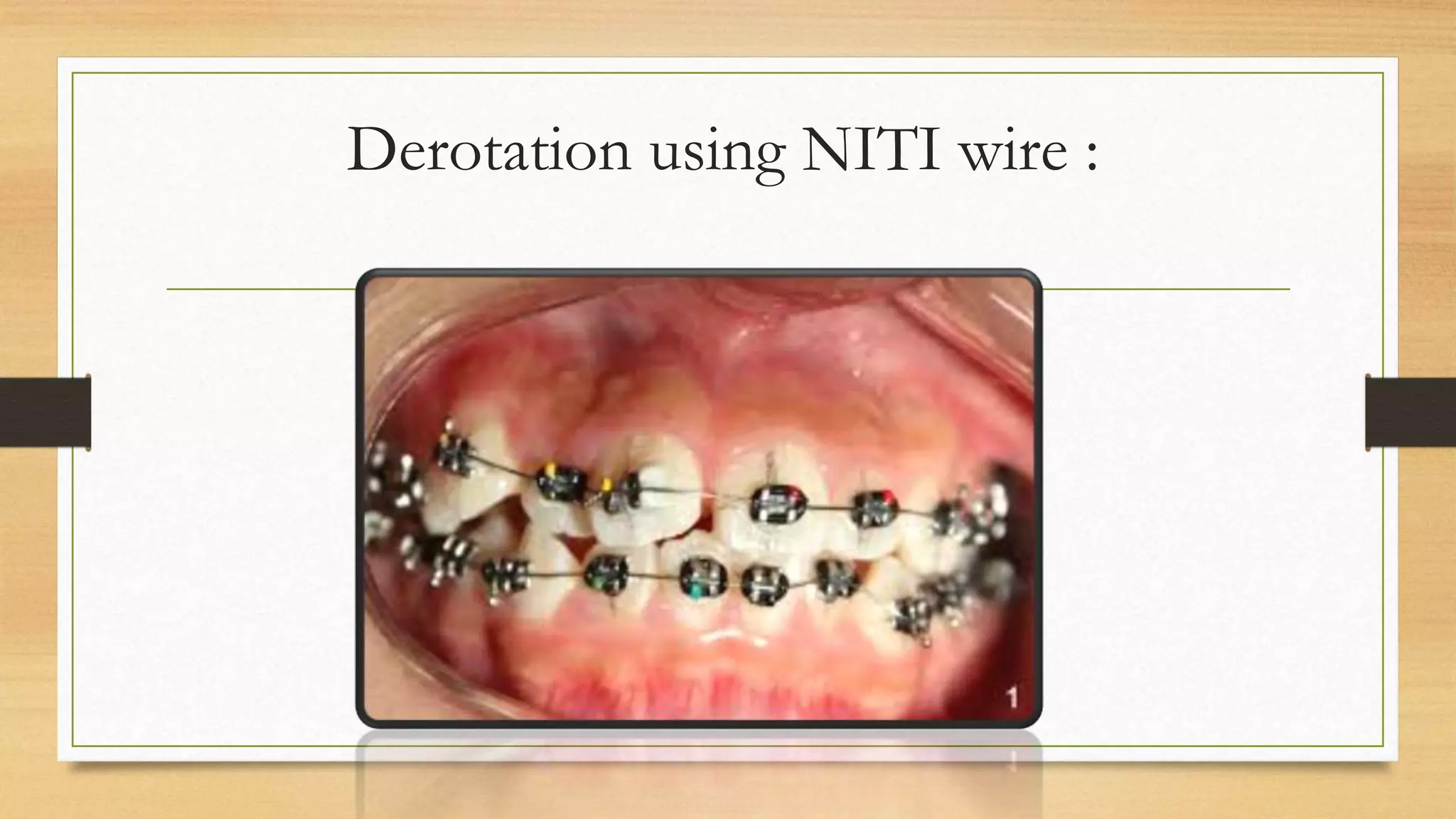 Derotation using NITI wire :

1